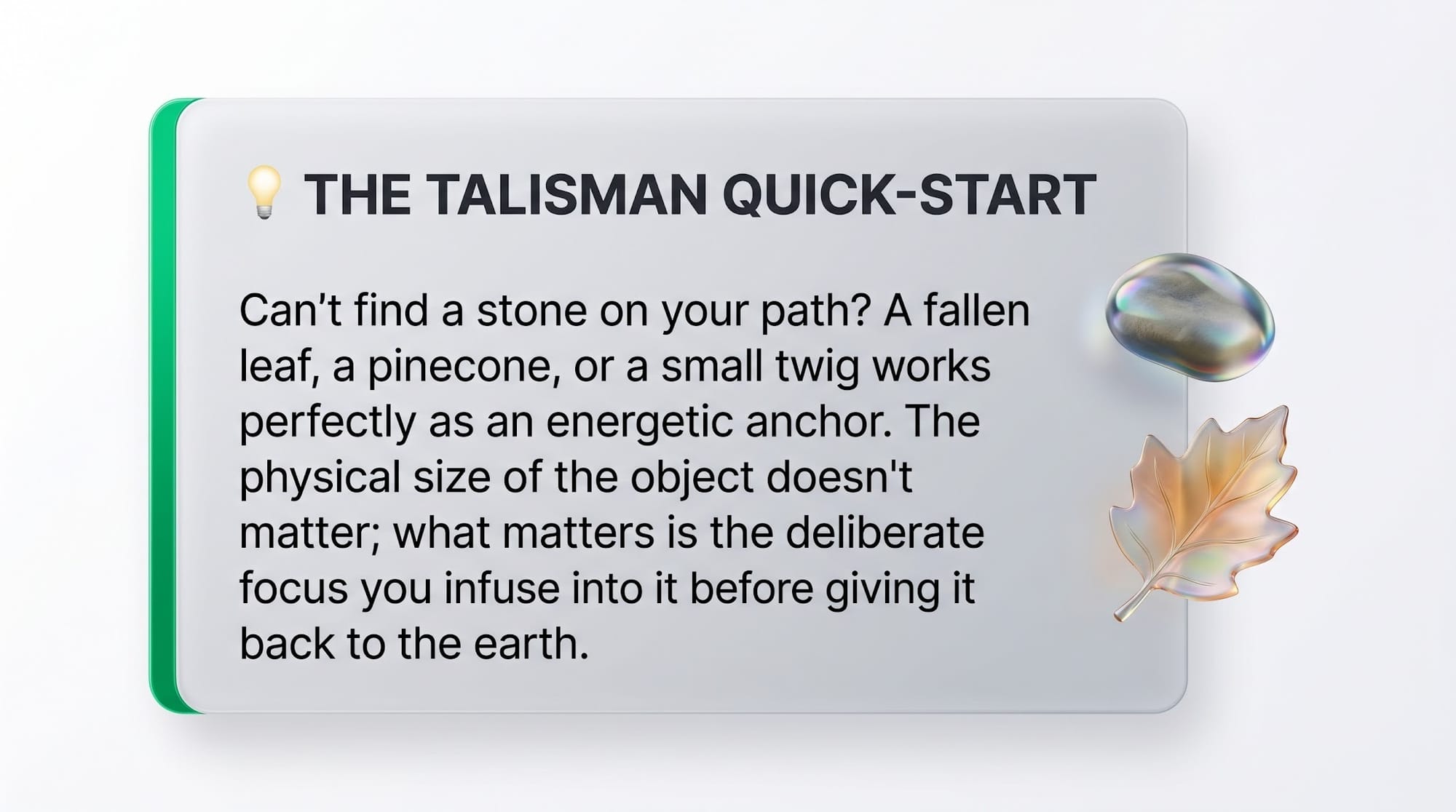 💡 THE TALISMAN QUICK-START

Can’t find a stone on your path? A fallen leaf, a pinecone, or a small twig works perfectly as an energetic anchor. The physical size of the object doesn't matter; what matters is the deliberate focus you infuse into it before giving it back to the earth.